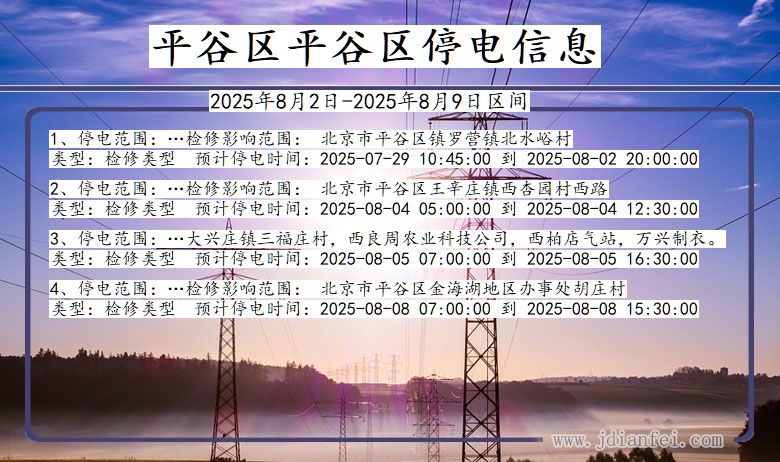 平谷区平谷区停电信息

2025年8月2日-2025年8月9日区间

1、停电范围：…检修影响范围： 北京市平谷区镇罗营镇北水峪村
类型：检修类型 预计停电时间：2025-07-29 10:45:00 到 2025-08-02 20:00:00

2、停电范围：…检修影响范围： 北京市平谷区王辛庄镇西杏园村西路
类型：检修类型 预计停电时间：2025-08-04 05:00:00 到 2025-08-04 12:30:00

3、停电范围：…大兴庄镇三福庄村，西良周农业科技公司，西柏店气站，万兴制衣。
类型：检修类型 预计停电时间：2025-08-05 07:00:00 到 2025-08-05 16:30:00

4、停电范围：…检修影响范围： 北京市平谷区金海湖地区办事处胡庄村
类型：检修类型 预计停电时间：2025-08-08 07:00:00 到 2025-08-08 15:30:00

www.jdianfei.com